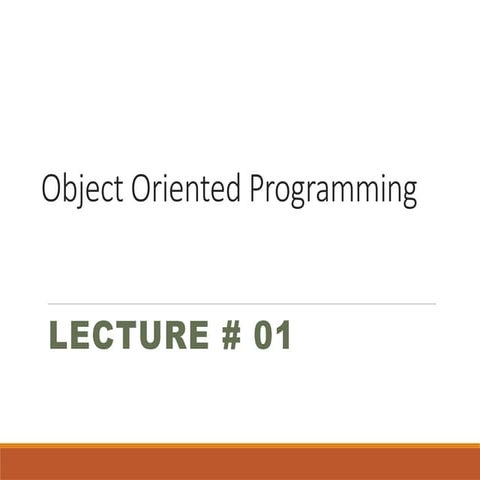 Object Oriented Programming

LECTURE # 01